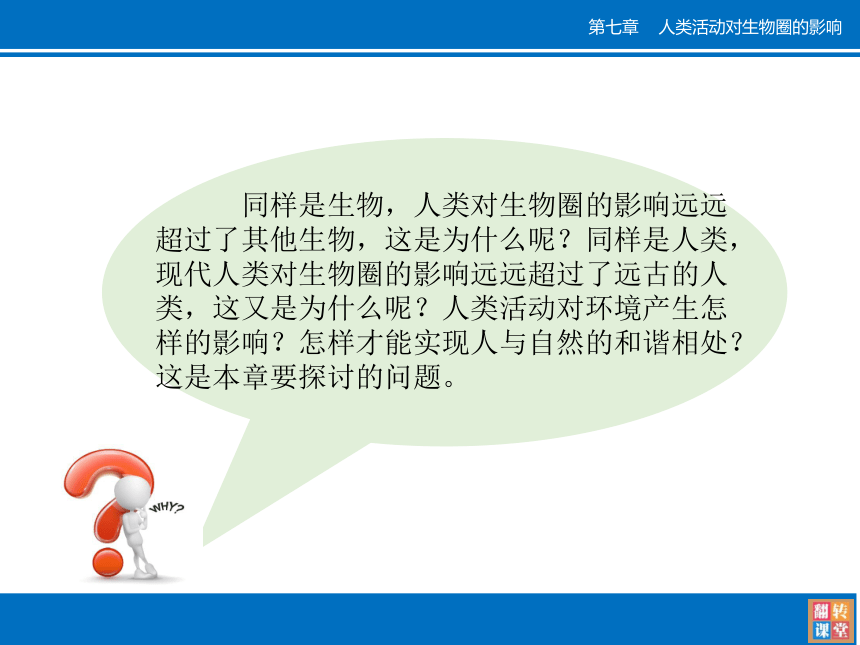 第七章　人类活动对生物圈的影响

同样是生物，人类对生物圈的影响远远超过了其他生物，这是为什么呢？同样是人类，现代人类对生物圈的影响远远超过了远古的人类，这又是为什么呢？人类活动对环境产生怎样的影响？怎样才能实现人与自然的和谐相处？这是本章要探讨的问题。

WHY?

翻转课堂